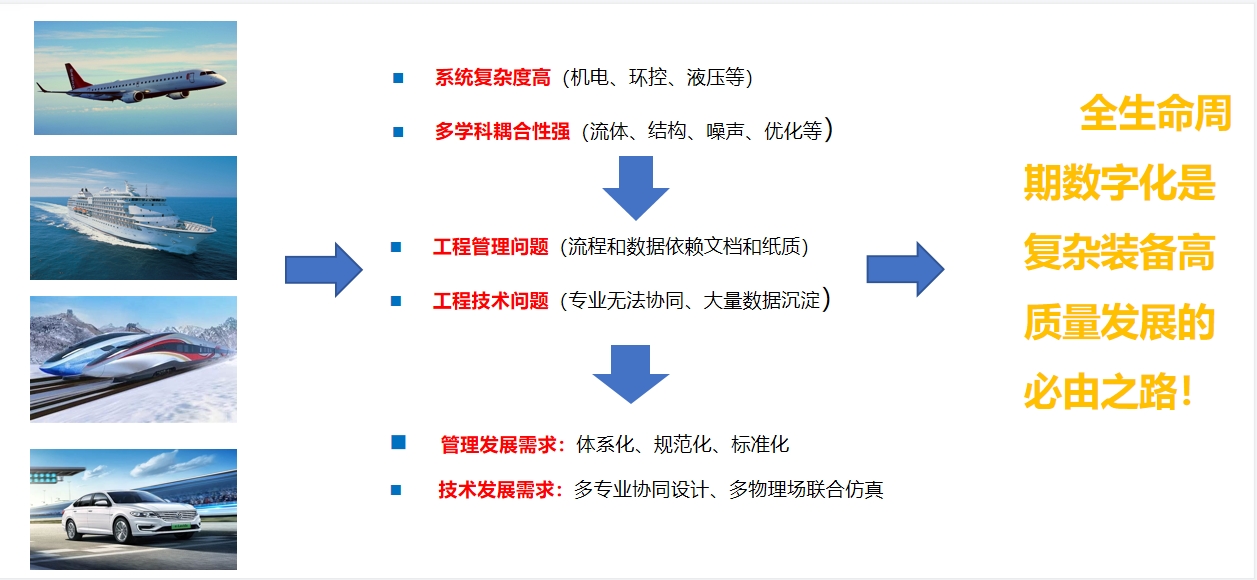 系统复杂度高（机电、环控、液压等）

多学科耦合性强（流体、结构、噪声、优化等）

工程管理问题（流程和数据依赖文档和纸质）

工程技术问题（专业无法协同、大量数据沉淀）

管理发展需求：体系化、规范化、标准化

技术发展需求：多专业协同设计、多物理场联合仿真

全生命周期数字化是复杂装备高质量发展的必由之路！